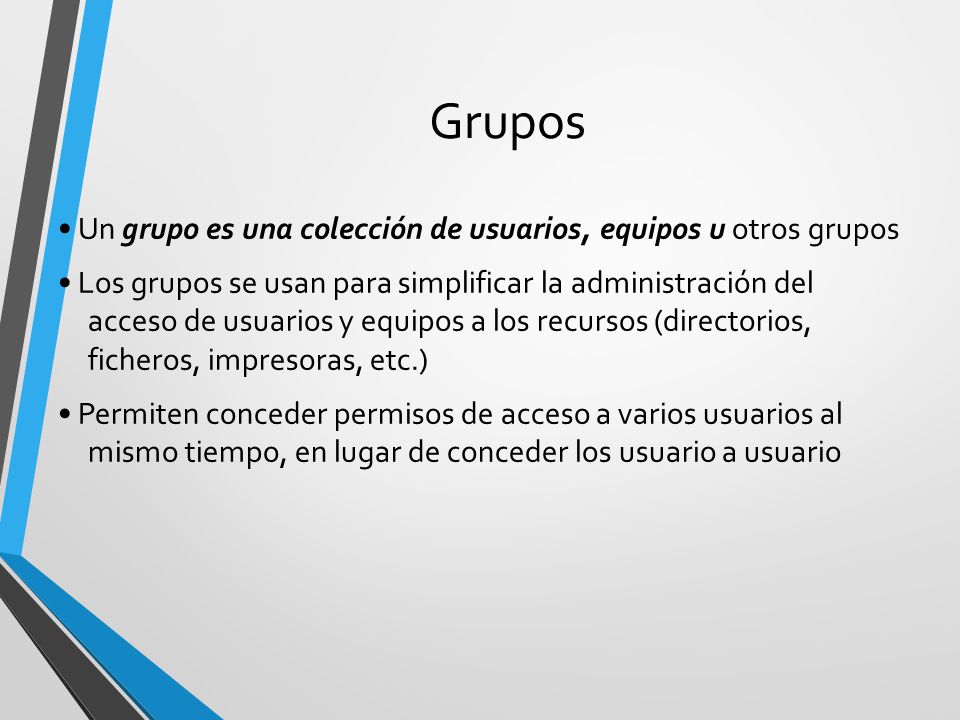 Grupos

• Un grupo es una colección de usuarios, equipos u otros grupos

• Los grupos se usan para simplificar la administración del acceso de usuarios y equipos a los recursos (directorios, ficheros, impresoras, etc.)

• Permiten conceder permisos de acceso a varios usuarios al mismo tiempo, en lugar de conceder los usuario a usuario